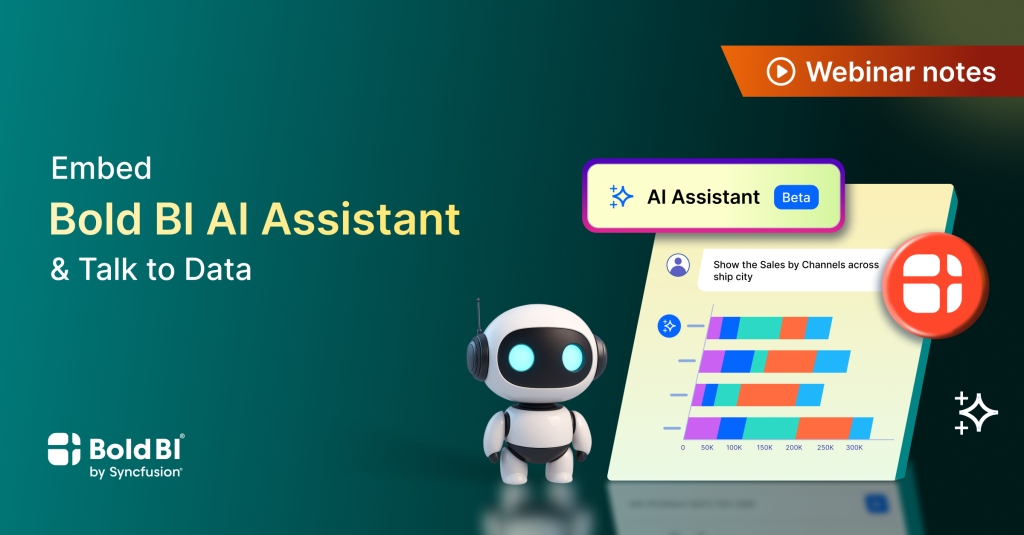 Webinar notes

Embed

Bold BI AI Assistant

& Talk to Data

AI Assistant Beta

Show the Sales by Channels across ship city

0 50K 100K 150K 200K 250K 300K

Bold BI®
by Syncfusion®